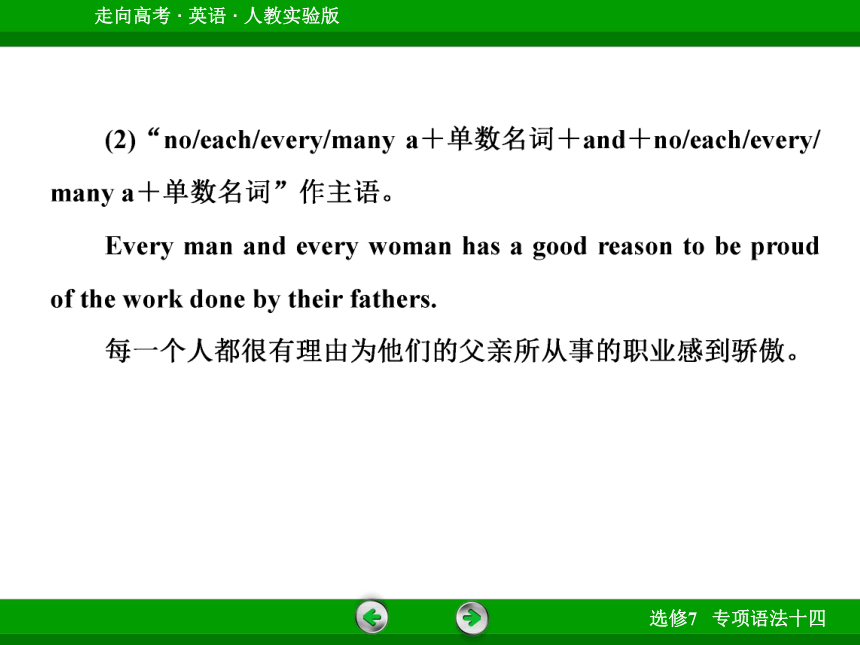 走向高考 · 英语 · 人教实验版

(2)“no/each/every/many a＋单数名词＋and＋no/each/every/many a＋单数名词”作主语。

Every man and every woman has a good reason to be proud of the work done by their fathers.

每一个人都很有理由为他们的父亲所从事的职业感到骄傲。

选修7 专项语法十四